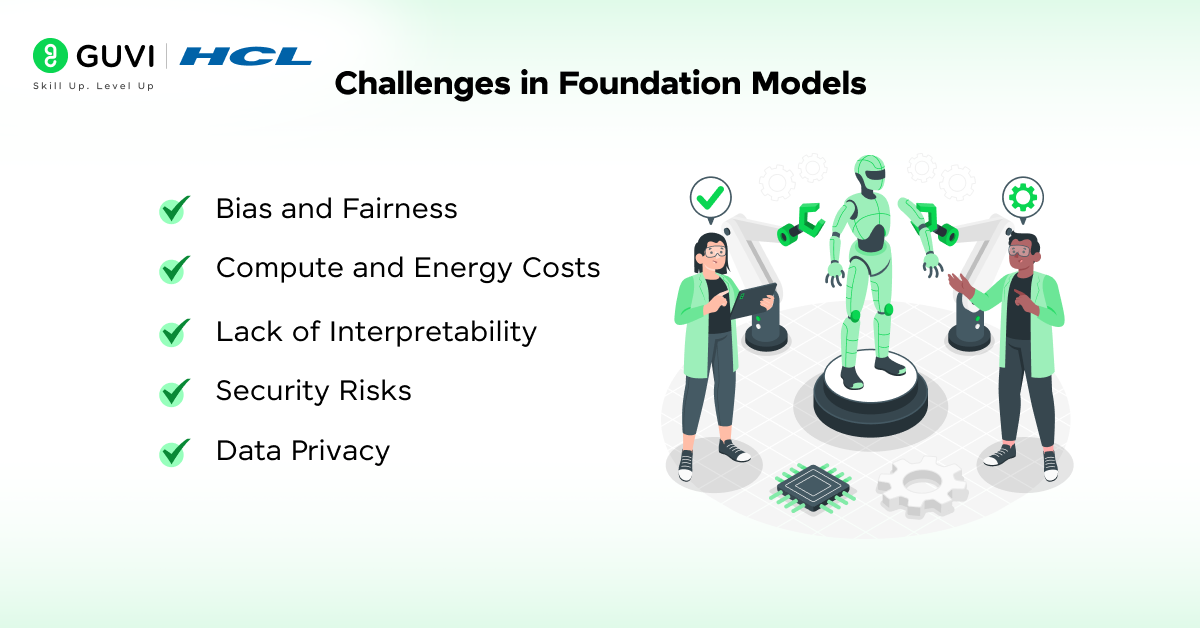 GUVI | HCL
Skill Up. Level Up

Challenges in Foundation Models

Bias and Fairness

Compute and Energy Costs

Lack of Interpretability

Security Risks

Data Privacy